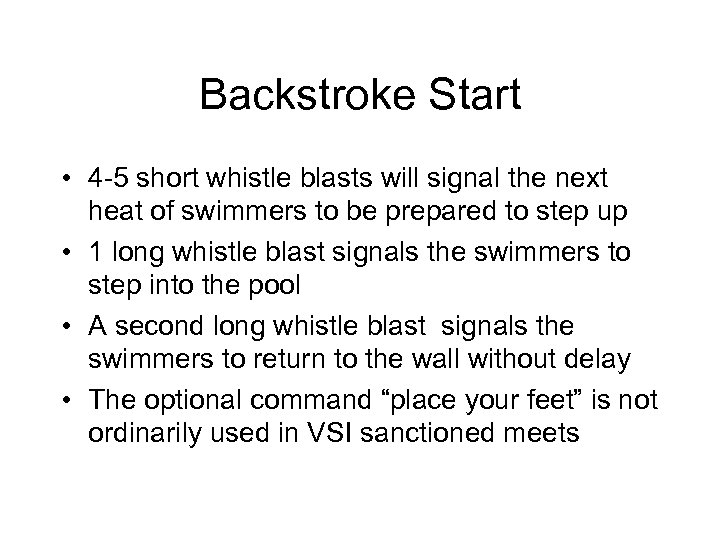 Backstroke Start

• 4-5 short whistle blasts will signal the next heat of swimmers to be prepared to step up
• 1 long whistle blast signals the swimmers to step into the pool
• A second long whistle blast signals the swimmers to return to the wall without delay
• The optional command “place your feet” is not ordinarily used in VSI sanctioned meets